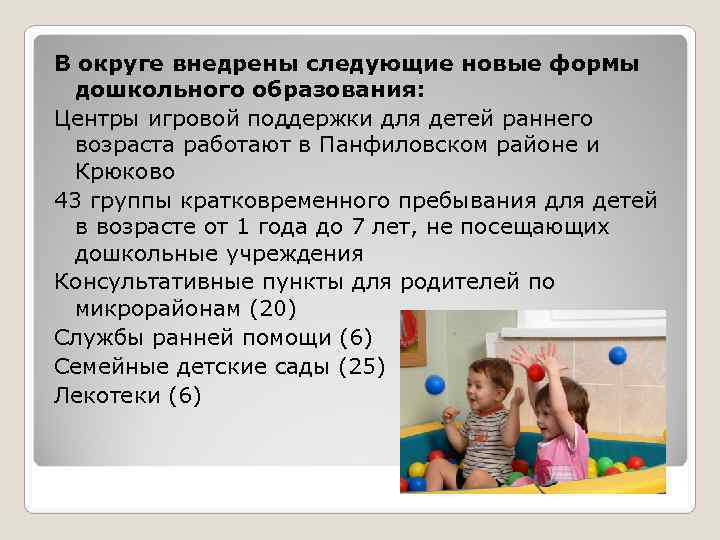 В округе внедрены следующие новые формы дошкольного образования:

Центры игровой поддержки для детей раннего возраста работают в Панфиловском районе и Крюково

43 группы кратковременного пребывания для детей в возрасте от 1 года до 7 лет, не посещающих дошкольные учреждения

Консультативные пункты для родителей по микрорайонам (20)

Службы ранней помощи (6)

Семейные детские сады (25)

Лекотеки (6)